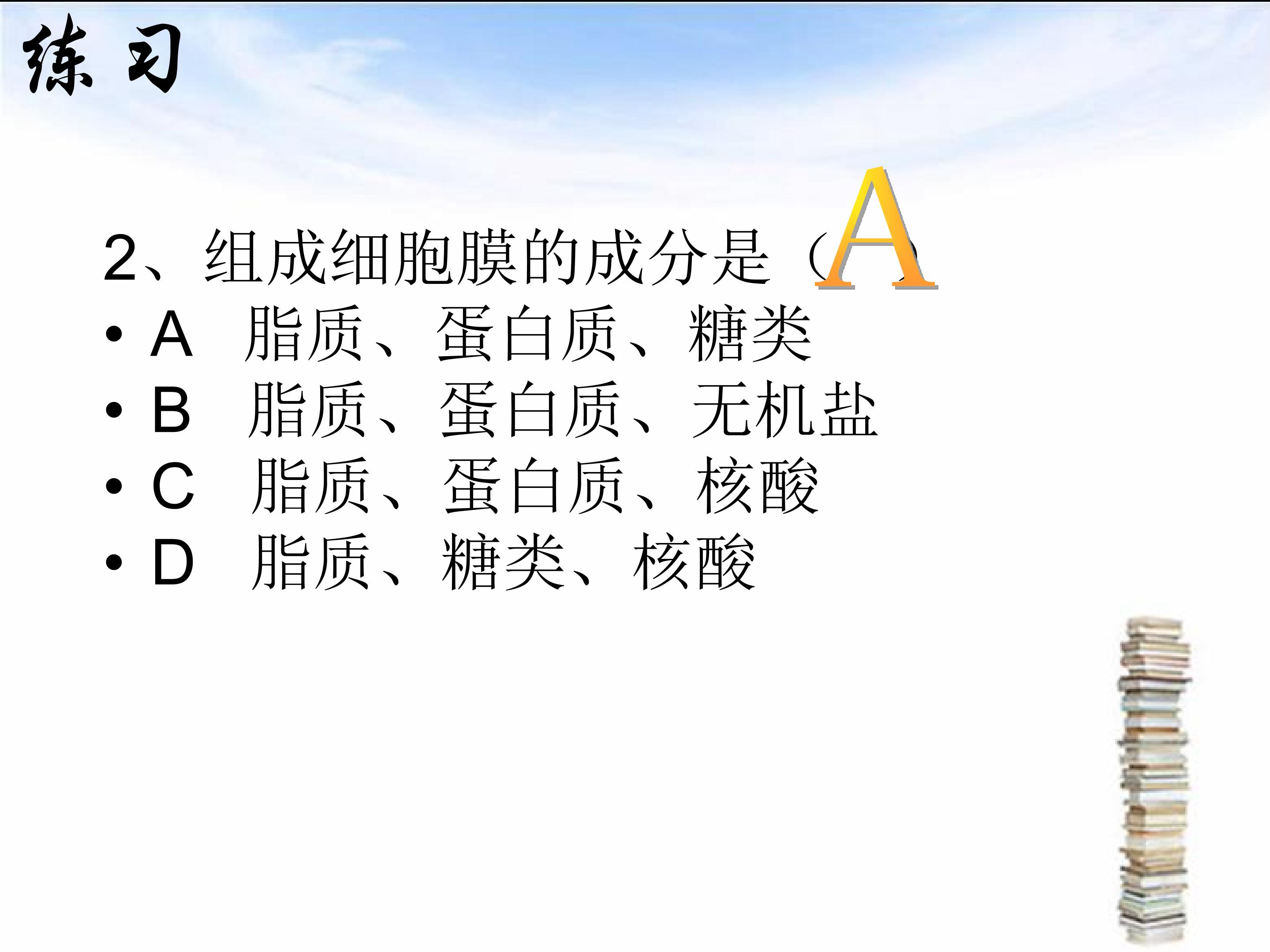 练习

2、组成细胞膜的成分是（A）

• A 脂质、蛋白质、糖类
• B 脂质、蛋白质、无机盐
• C 脂质、蛋白质、核酸
• D 脂质、糖类、核酸